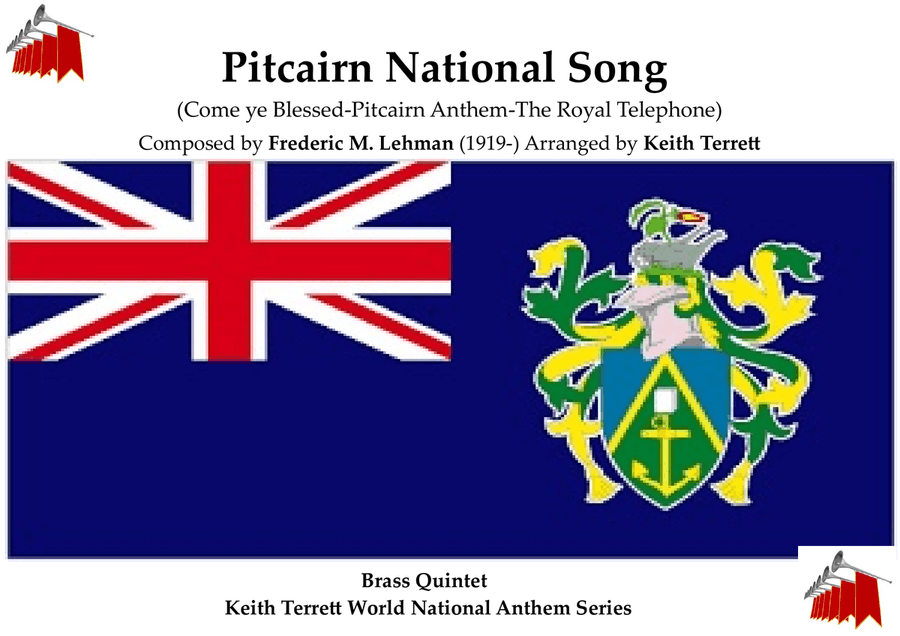 Pitcairn National Song

(Come ye Blessed-Pitcairn Anthem-The Royal Telephone)

Composed by Frederic M. Lehman (1919-) Arranged by Keith Terrett

Brass Quintet

Keith Terrett World National Anthem Series